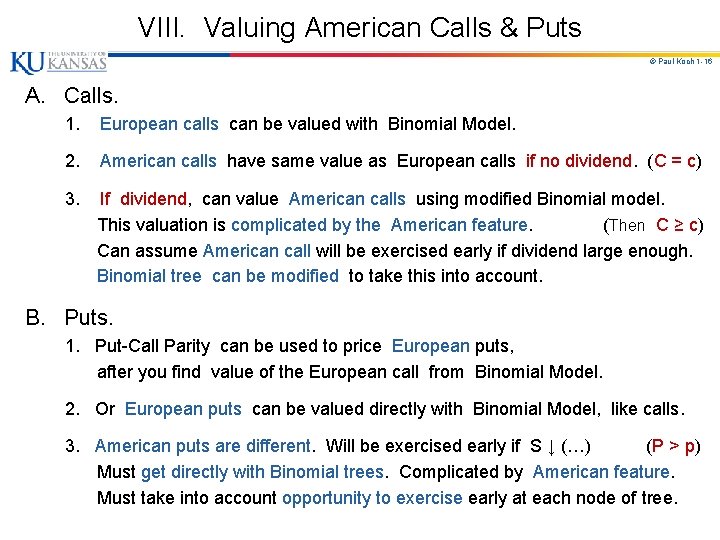 VIII. Valuing American Calls & Puts

KU THE UNIVERSITY OF KANSAS

© Paul Koch 1-16

A. Calls.

1. European calls can be valued with Binomial Model.

2. American calls have same value as European calls if no dividend. (C = c)

3. If dividend, can value American calls using modified Binomial model. This valuation is complicated by the American feature. (Then C ≥ c) Can assume American call will be exercised early if dividend large enough. Binomial tree can be modified to take this into account.

B. Puts.

1. Put-Call Parity can be used to price European puts, after you find value of the European call from Binomial Model.

2. Or European puts can be valued directly with Binomial Model, like calls.

3. American puts are different. Will be exercised early if S ↓ (…) (P > p) Must get directly with Binomial trees. Complicated by American feature. Must take into account opportunity to exercise early at each node of tree.